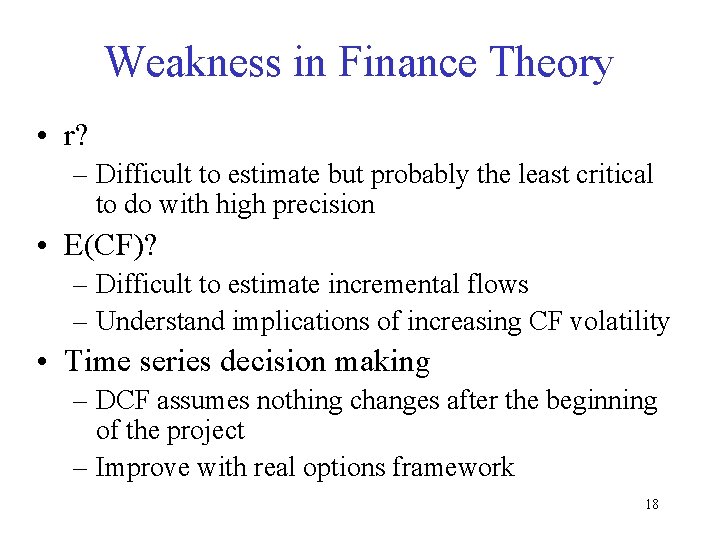 Weakness in Finance Theory

• r?
– Difficult to estimate but probably the least critical to do with high precision

• E(CF)?
– Difficult to estimate incremental flows
– Understand implications of increasing CF volatility

• Time series decision making
– DCF assumes nothing changes after the beginning of the project
– Improve with real options framework

18